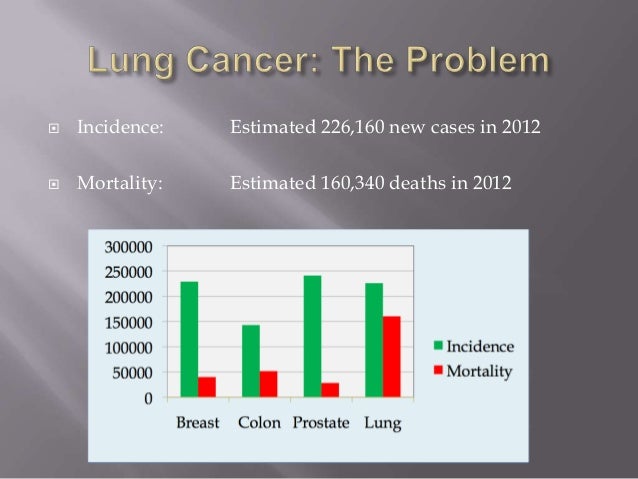 Lung Cancer: The Problem

Incidence: Estimated 226,160 new cases in 2012

Mortality: Estimated 160,340 deaths in 2012

300000
250000
200000
150000
100000
50000
0

Breast Colon Prostate Lung

Incidence
Mortality